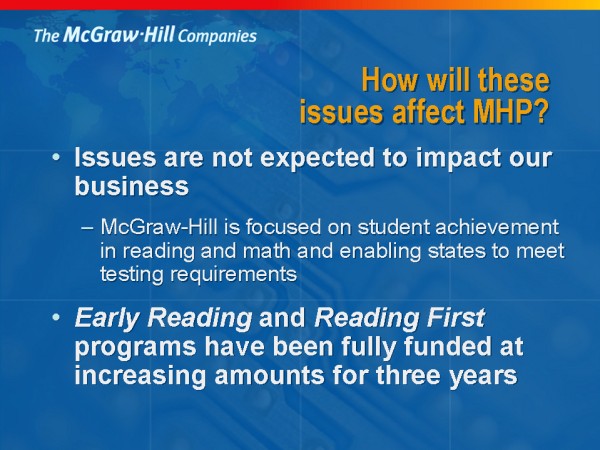 The McGraw·Hill Companies

How will these issues affect MHP?

• Issues are not expected to impact our business

– McGraw-Hill is focused on student achievement in reading and math and enabling states to meet testing requirements

• Early Reading and Reading First programs have been fully funded at increasing amounts for three years